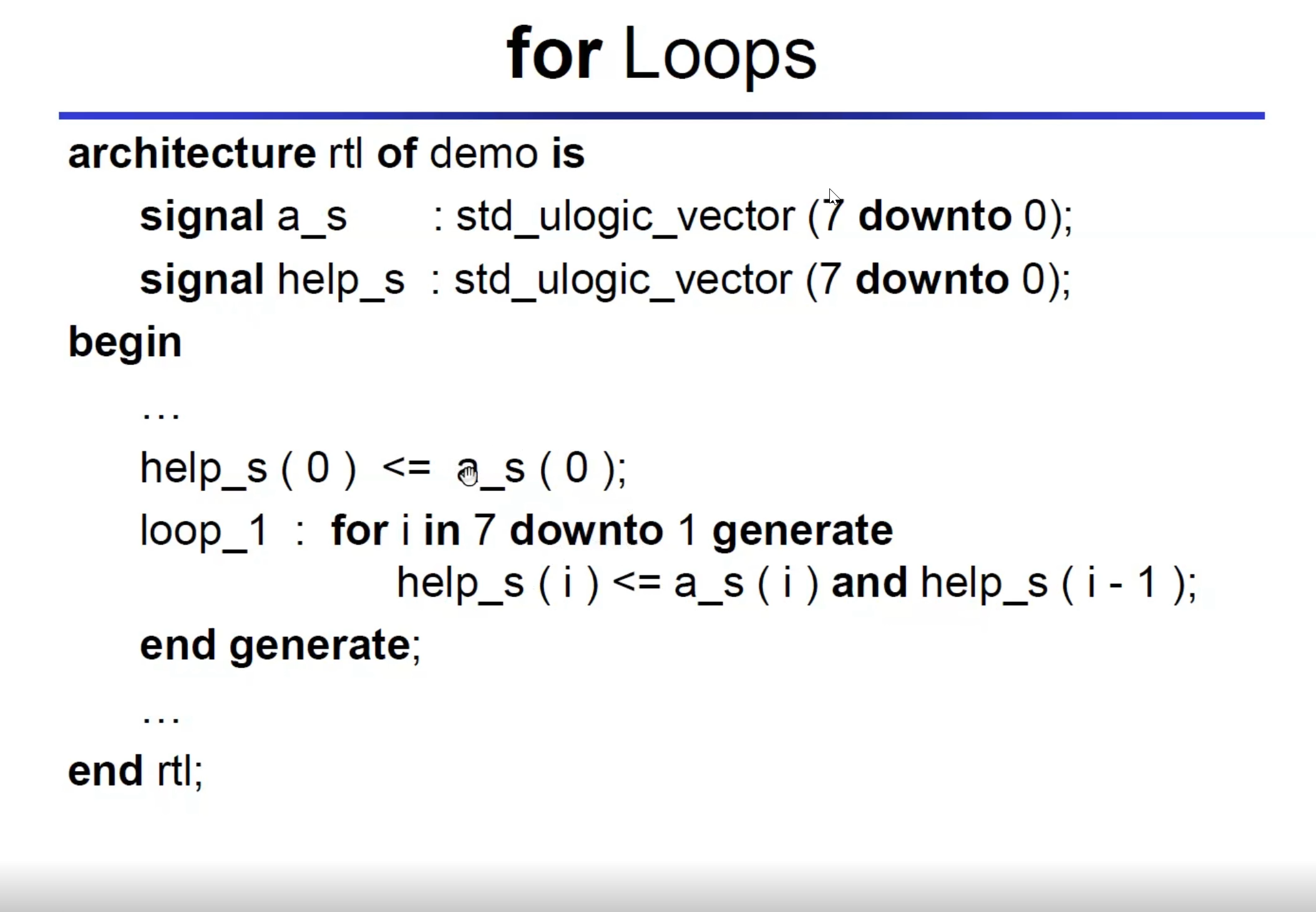 for Loops

architecture rtl of demo is
signal a_s : std_ulogic_vector (7 downto 0);
signal help_s : std_ulogic_vector (7 downto 0);
begin
...
help_s ( 0 ) <= a_s ( 0 );
loop_1 : for i in 7 downto 1 generate
help_s ( i ) <= a_s ( i ) and help_s ( i - 1 );
end generate;
...
end rtl;